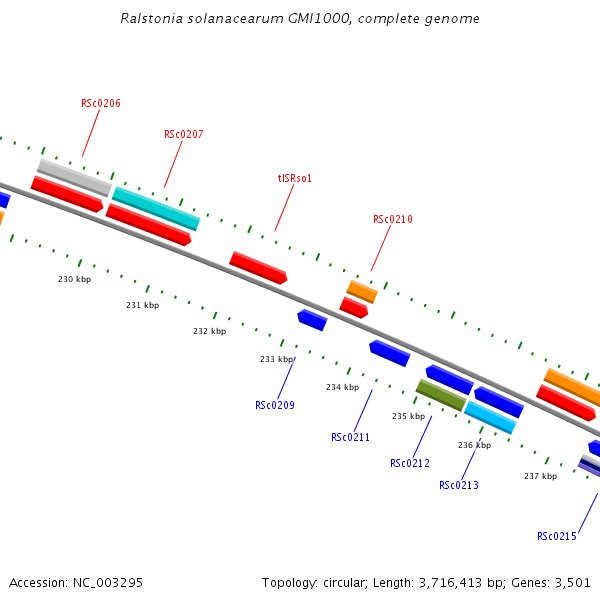 Ralstonia solanacearum GMI1000, complete genome

RSc0206
RSc0207
tISRso1
RSc0210

230 kbp
231 kbp
232 kbp
233 kbp
234 kbp
235 kbp
236 kbp
237 kbp

RSc0209
RSc0211
RSc0212
RSc0213
RSc0215

Accession: NC_003295
Topology: circular; Length: 3,716,413 bp; Genes: 3,501